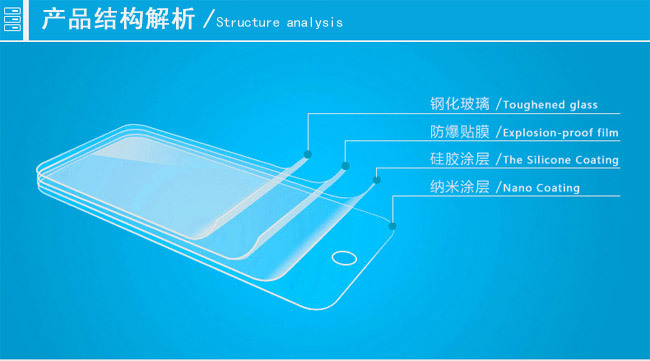 产品结构解析 /Structure analysis

钢化玻璃 /Toughened glass

防爆贴膜 /Explosion-proof film

硅胶涂层 /The Silicone Coating

纳米涂层 /Nano Coating